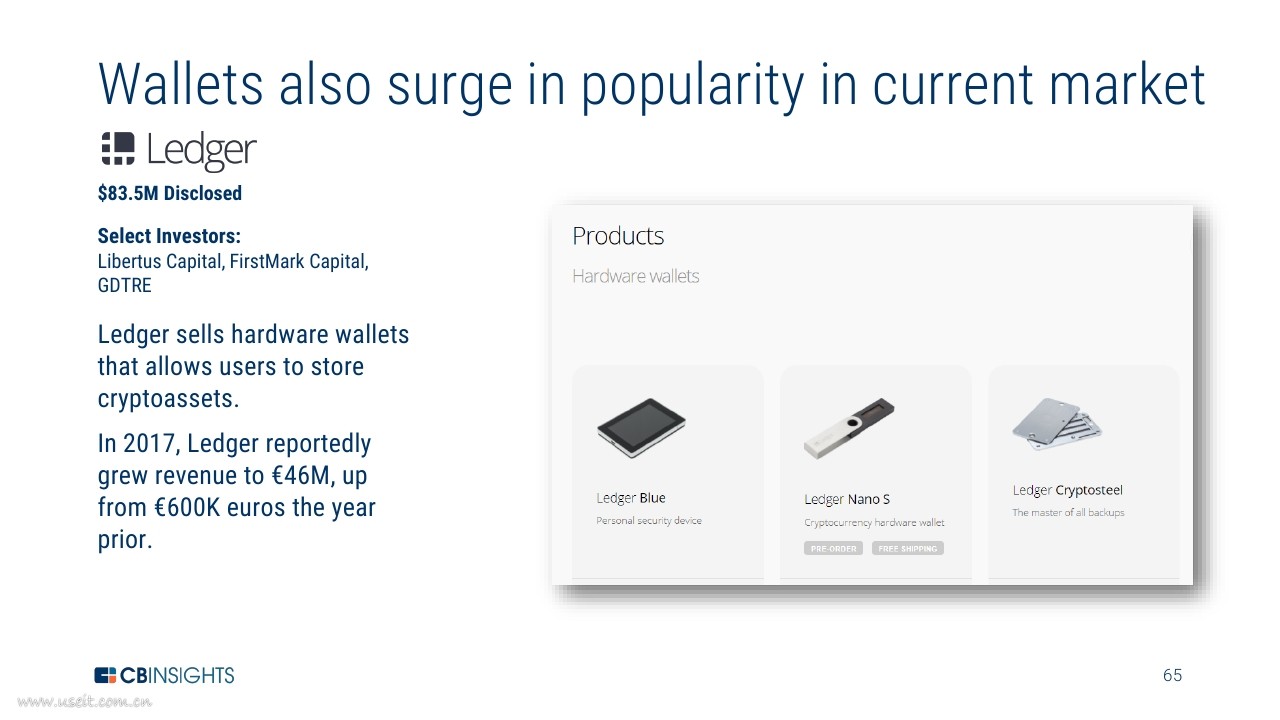 Wallets also surge in popularity in current market

Ledger

$83.5M Disclosed

Select Investors:
Libertus Capital, FirstMark Capital, GDTRE

Ledger sells hardware wallets that allows users to store cryptoassets.

In 2017, Ledger reportedly grew revenue to €46M, up from €600K euros the year prior.

Products

Hardware wallets

Ledger Blue
Personal security device

Ledger Nano S
Cryptocurrency hardware wallet
PRE-ORDER FREE SHIPPING

Ledger Cryptosteel
The master of all backups

CBINSIGHTS

65

www.useit.com.cn